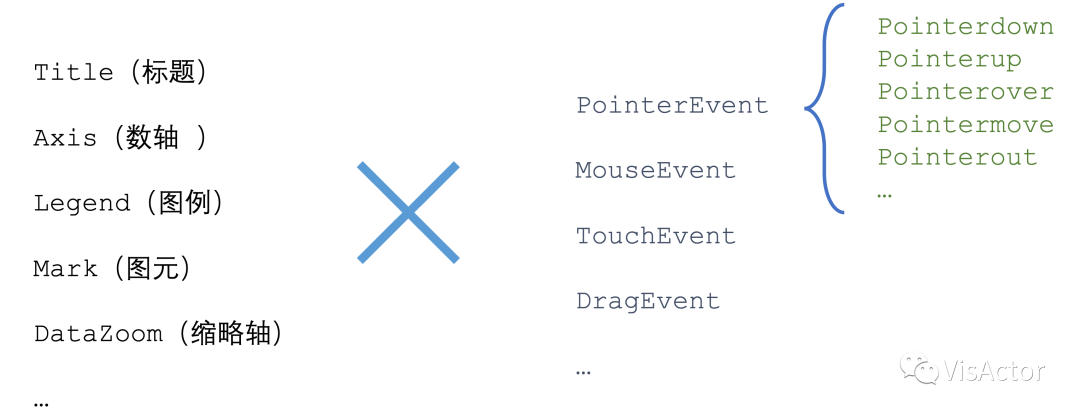 Title（标题）

Axis（数轴 ）

Legend（图例）

Mark（图元）

DataZoom（缩略轴）

…

PointerEvent

MouseEvent

TouchEvent

DragEvent

…

Pointerdown
Pointerup
Pointerover
Pointermove
Pointerout
…

VisActor